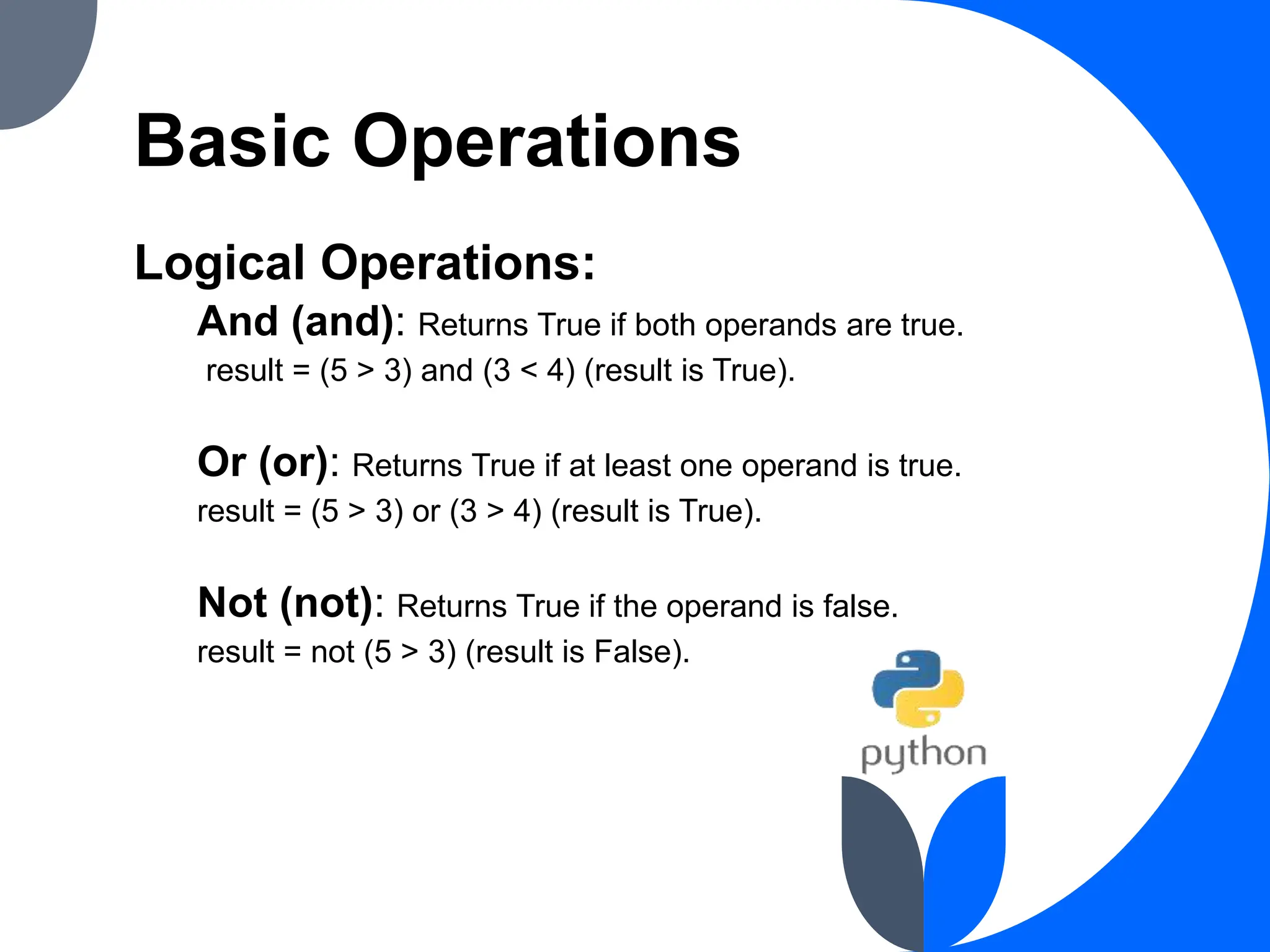 Basic Operations

Logical Operations:

And (and): Returns True if both operands are true.
result = (5 > 3) and (3 < 4) (result is True).

Or (or): Returns True if at least one operand is true.
result = (5 > 3) or (3 > 4) (result is True).

Not (not): Returns True if the operand is false.
result = not (5 > 3) (result is False).

python